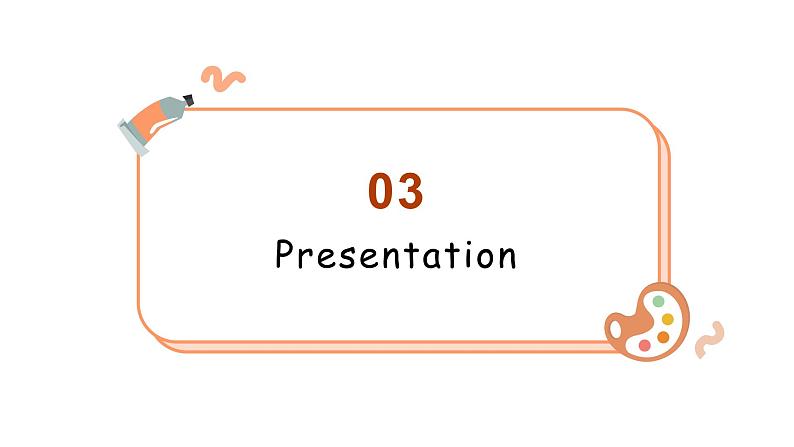 03

Presentation